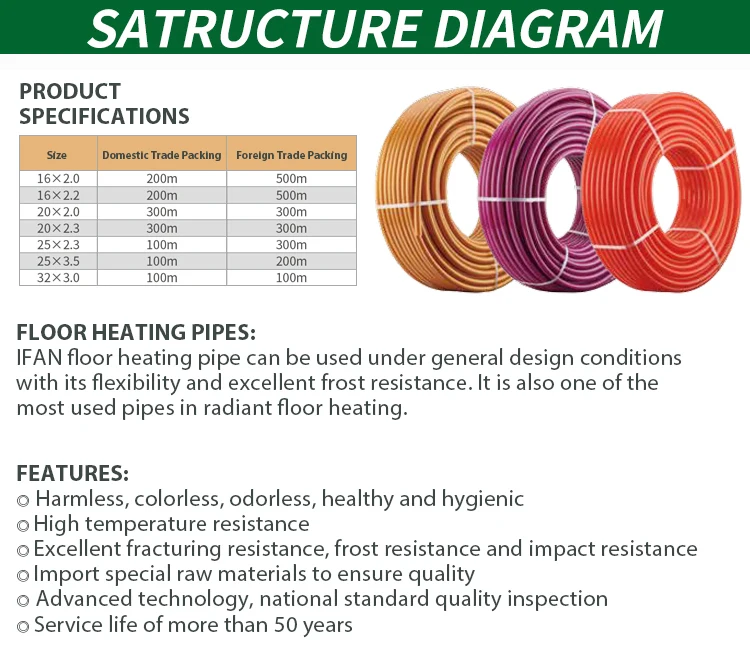 SATRUCTURE DIAGRAM

PRODUCT SPECIFICATIONS

| Size | Domestic Trade Packing | Foreign Trade Packing |
|---|---|---|
| 16×2.0 | 200m | 500m |
| 16×2.2 | 200m | 500m |
| 20×2.0 | 300m | 300m |
| 20×2.3 | 300m | 300m |
| 25×2.3 | 100m | 300m |
| 25×3.5 | 100m | 200m |
| 32×3.0 | 100m | 100m |

FLOOR HEATING PIPES:
IFAN floor heating pipe can be used under general design conditions with its flexibility and excellent frost resistance. It is also one of the most used pipes in radiant floor heating.

FEATURES:
◎ Harmless, colorless, odorless, healthy and hygienic
◎ High temperature resistance
◎ Excellent fracturing resistance, frost resistance and impact resistance
◎ Import special raw materials to ensure quality
◎ Advanced technology, national standard quality inspection
◎ Service life of more than 50 years